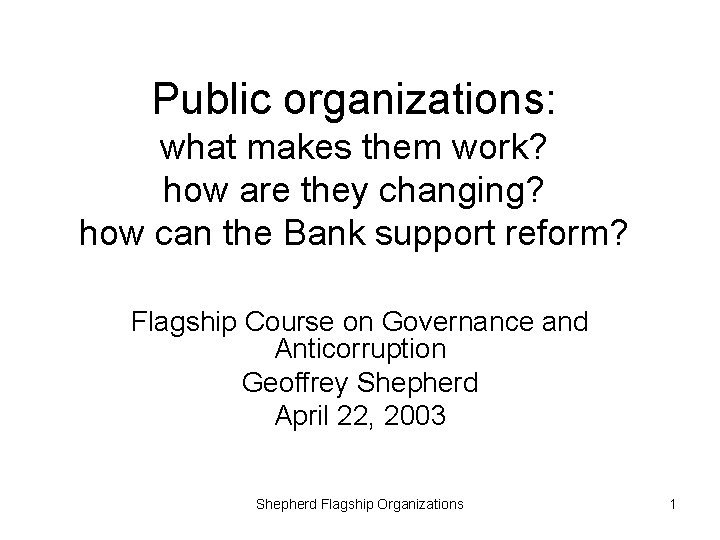 Public organizations:
what makes them work?
how are they changing?
how can the Bank support reform?

Flagship Course on Governance and Anticorruption
Geoffrey Shepherd
April 22, 2003

Shepherd Flagship Organizations

1